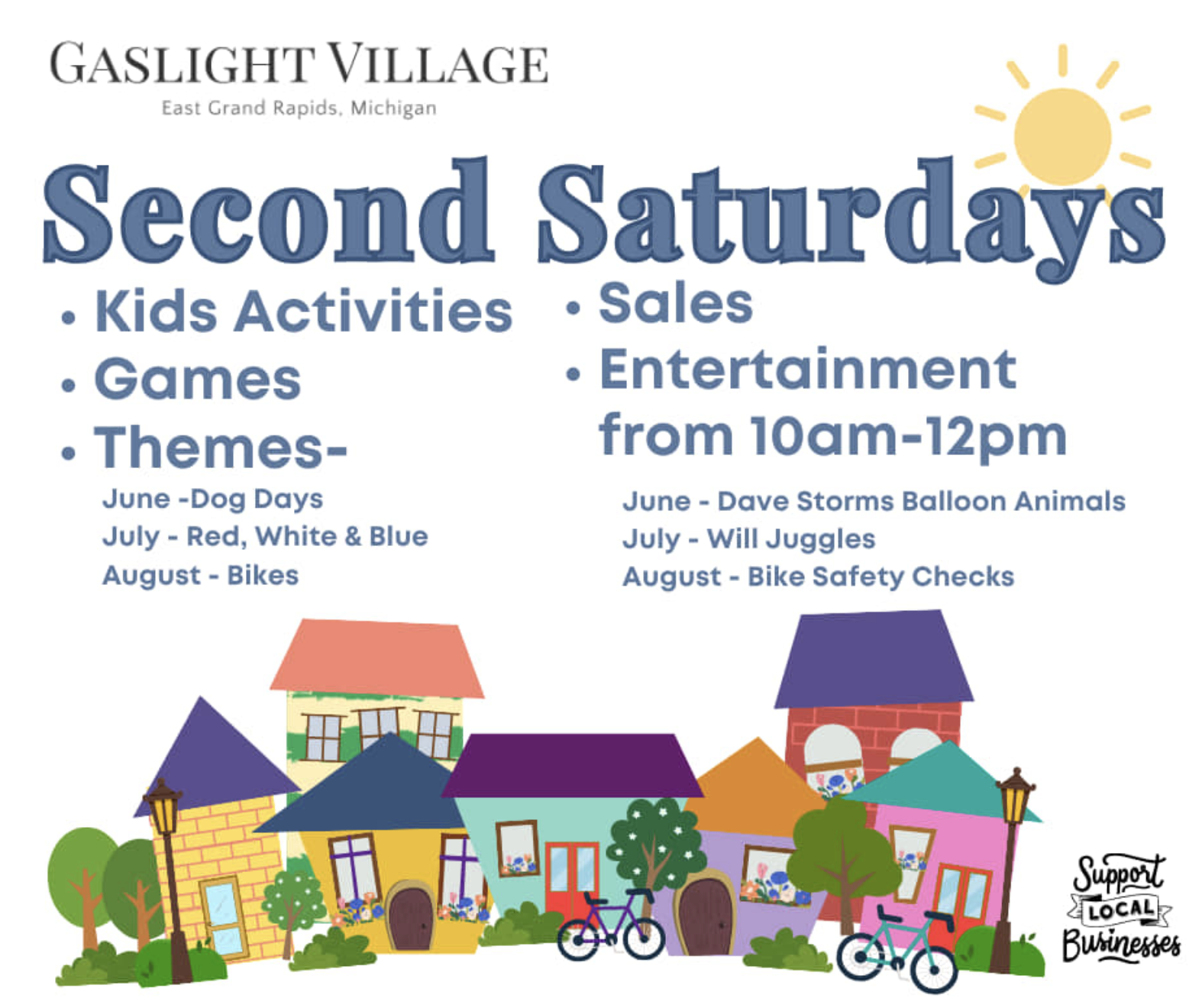 GASLIGHT VILLAGE
East Grand Rapids, Michigan

Second Saturdays

• Kids Activities
• Games
• Themes-
June -Dog Days
July - Red, White & Blue
August - Bikes

• Sales
• Entertainment
from 10am-12pm
June - Dave Storms Balloon Animals
July - Will Juggles
August - Bike Safety Checks

Support LOCAL Businesses